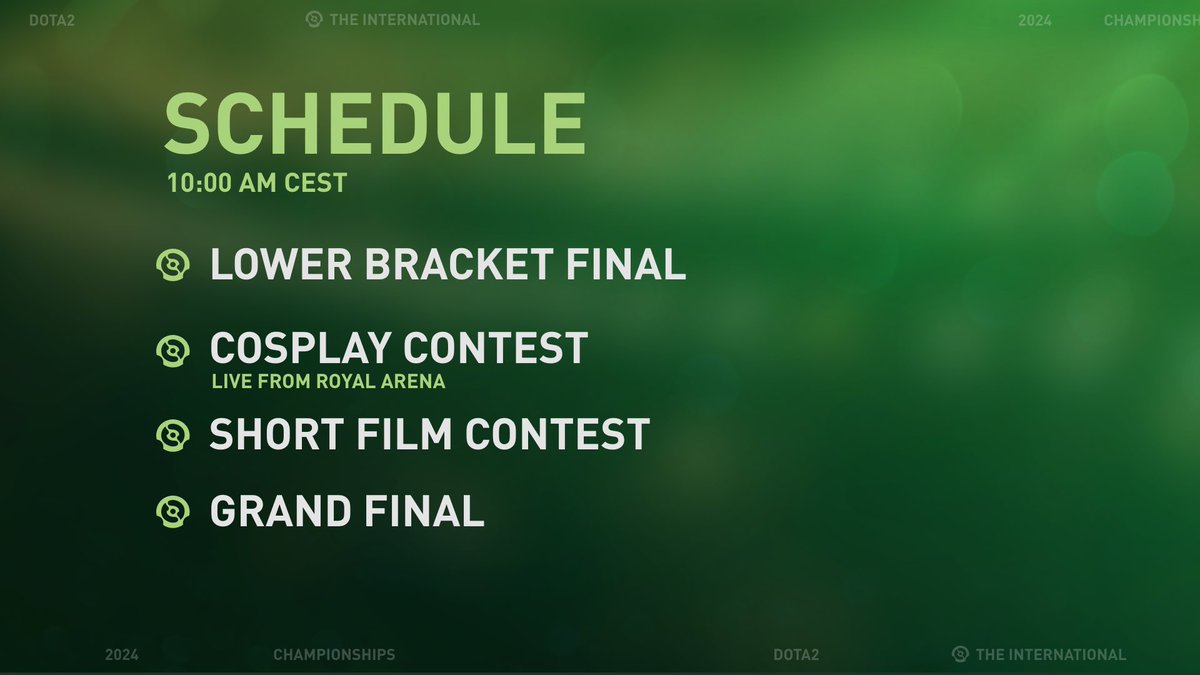 DOTA2 THE INTERNATIONAL 2024 CHAMPIONSH

SCHEDULE
10:00 AM CEST

LOWER BRACKET FINAL

COSPLAY CONTEST
LIVE FROM ROYAL ARENA

SHORT FILM CONTEST

GRAND FINAL

2024 CHAMPIONSHIPS DOTA2 THE INTERNATIONAL